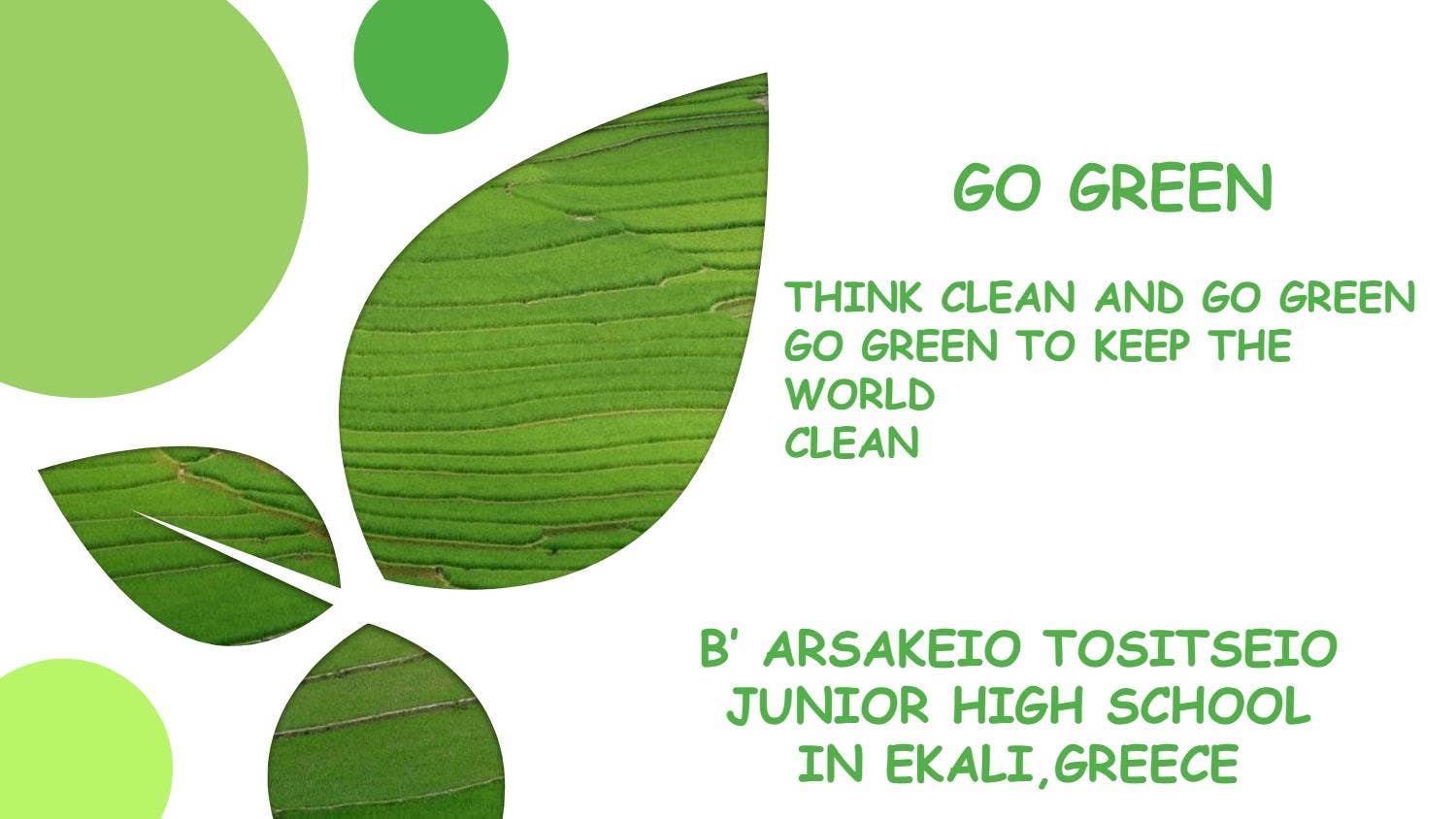 GO GREEN

THINK CLEAN AND GO GREEN
GO GREEN TO KEEP THE WORLD
CLEAN

B' ARSAKEIO TOSITSEIO
JUNIOR HIGH SCHOOL
IN EKALI,GREECE